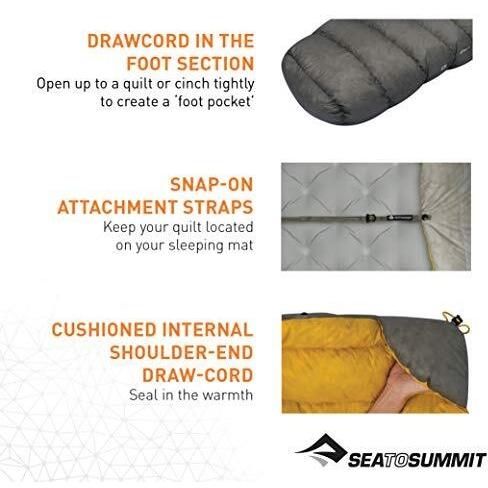 DRAWCORD IN THE FOOT SECTION
Open up to a quilt or cinch tightly to create a 'foot pocket'

SNAP-ON ATTACHMENT STRAPS
Keep your quilt located on your sleeping mat

CUSHIONED INTERNAL SHOULDER-END DRAW-CORD
Seal in the warmth

SEATOSUMMIT